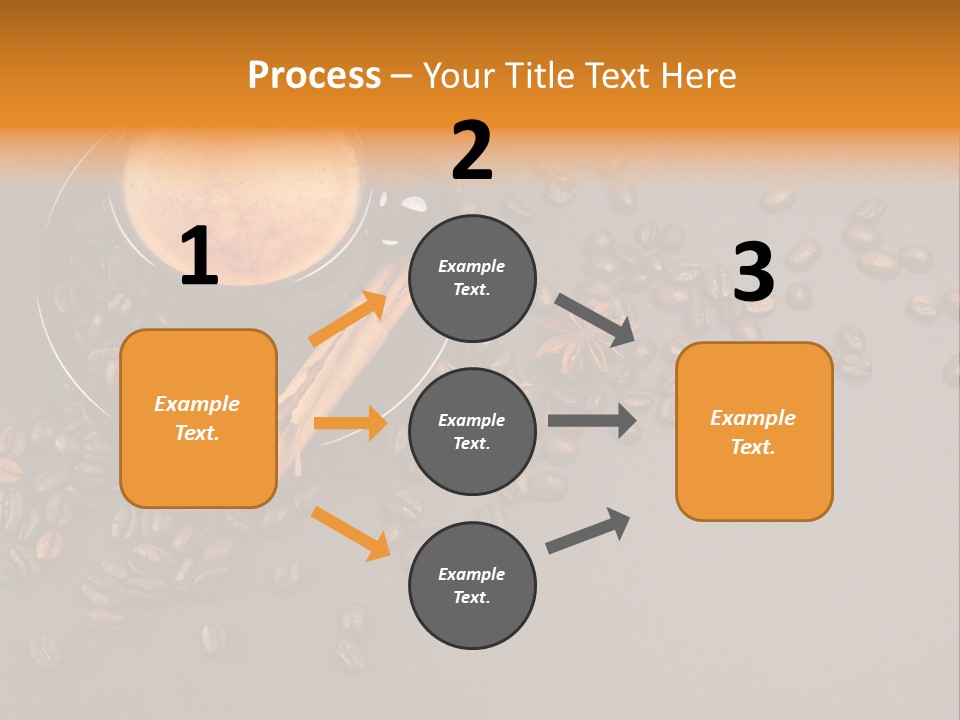 Process – Your Title Text Here

1

Example Text.

2

Example Text.

Example Text.

Example Text.

3

Example Text.